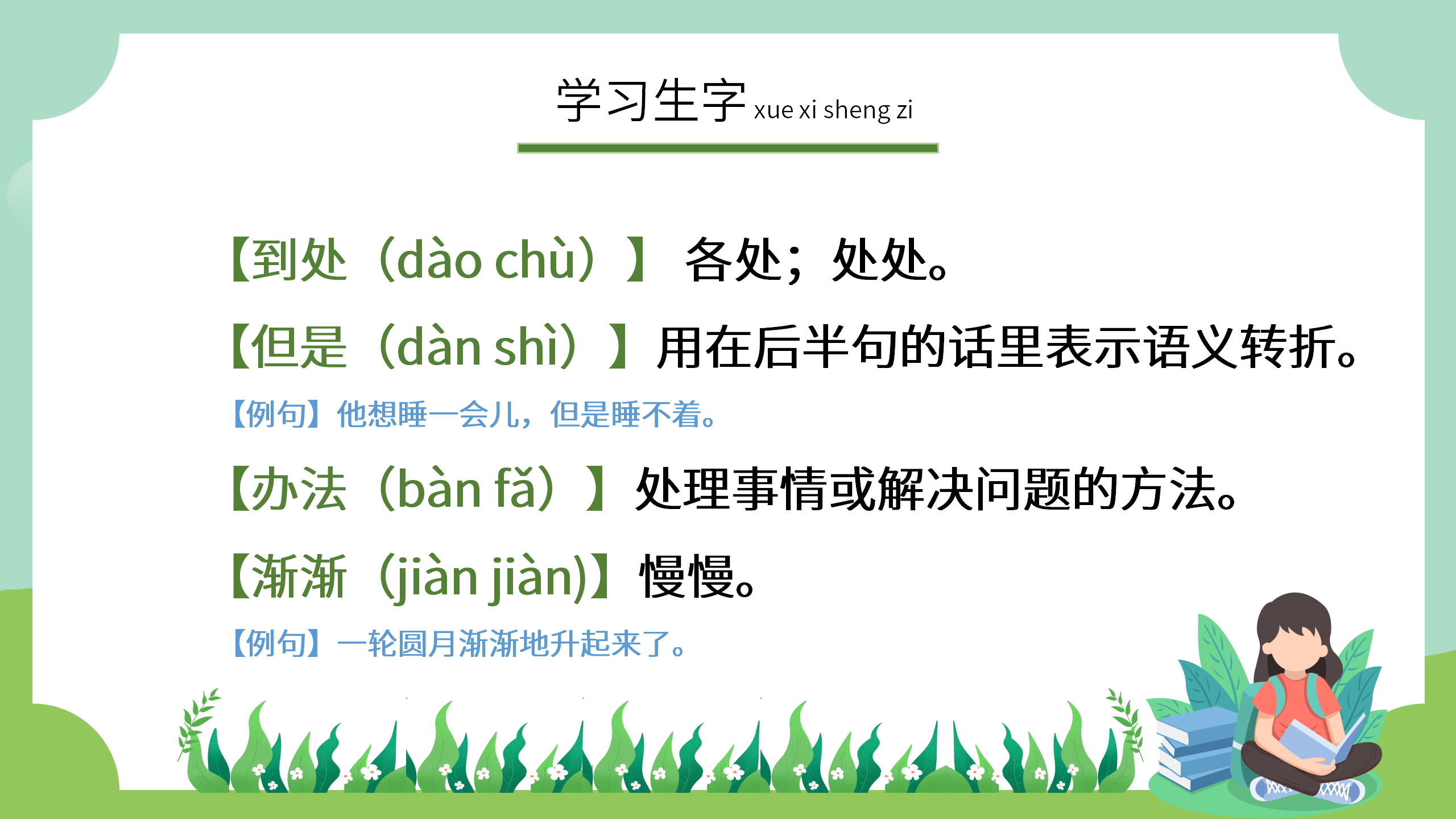 学习生字 xue xi sheng zi

【到处（dào chù）】 各处；处处。

【但是（dàn shì）】用在后半句的话里表示语义转折。

【例句】他想睡一会儿，但是睡不着。

【办法（bàn fǎ）】处理事情或解决问题的方法。

【渐渐（jiàn jiàn)】慢慢。

【例句】一轮圆月渐渐地升起来了。